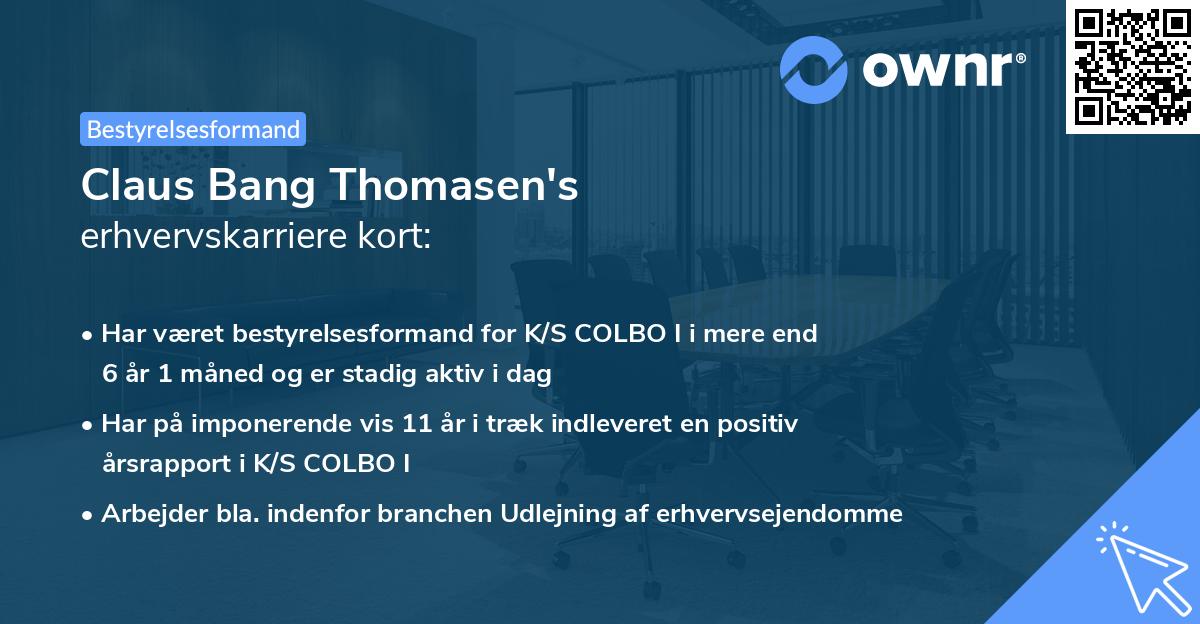 ownr®

Bestyrelsesformand

Claus Bang Thomasen's erhvervskarriere kort:

• Har været bestyrelsesformand for K/S COLBO I i mere end 6 år 1 måned og er stadig aktiv i dag

• Har på imponerende vis 11 år i træk indleveret en positiv årsrapport i K/S COLBO I

• Arbejder bla. indenfor branchen Udlejning af erhvervsejendomme